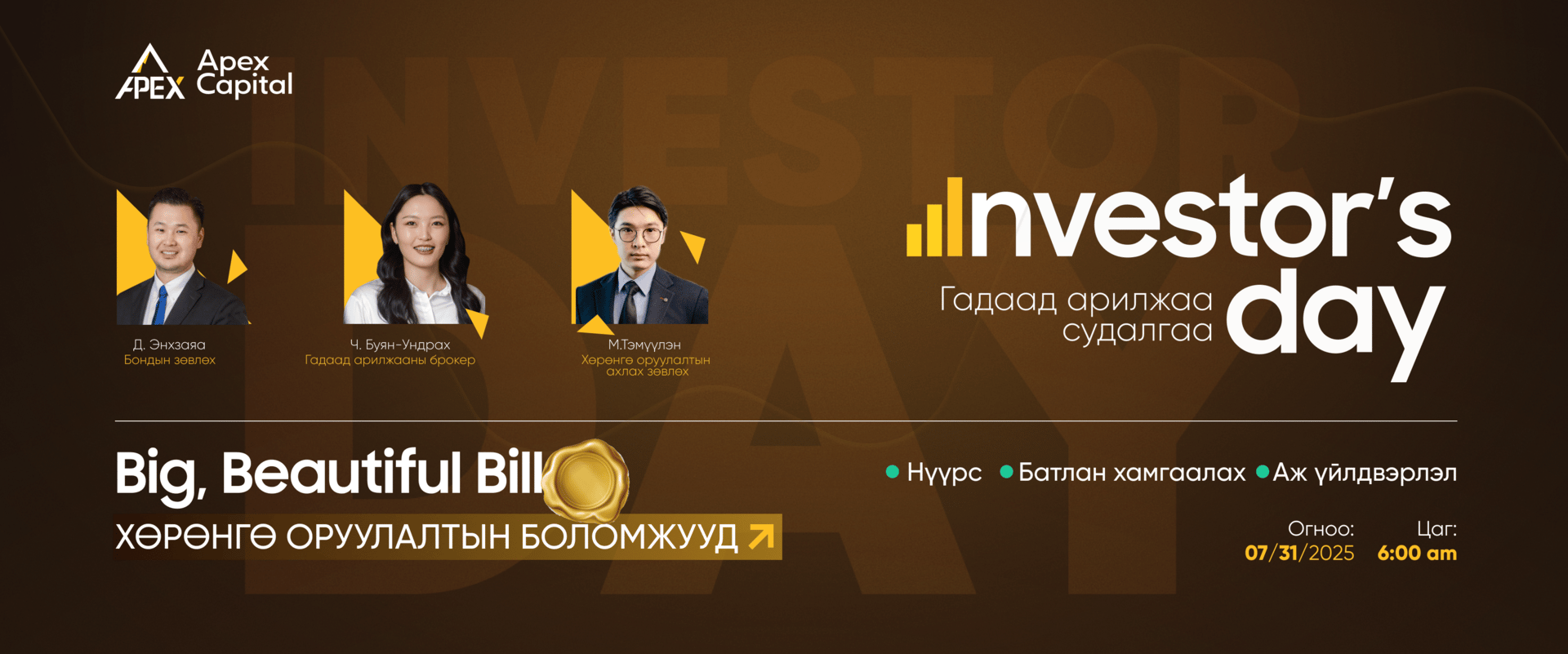 APEX Apex Capital

INVESTOR DAY

Д. Энхзаяа
Бондын зөвлөх

Ч. Буян-Ундрах
Гадаад арилжааны брокер

М.Тэмүүлэн
Хөрөнгө оруулалтын ахлах зөвлөх

Investor's day
Гадаад арилжаа судалгаа

Big, Beautiful Bill
ХӨРӨНГӨ ОРУУЛАЛТЫН БОЛОМЖУУД

Нүүрс Батлан хамгаалах Аж үйлдвэрлэл

Огноо:
07/31/2025

Цаг:
6:00 am